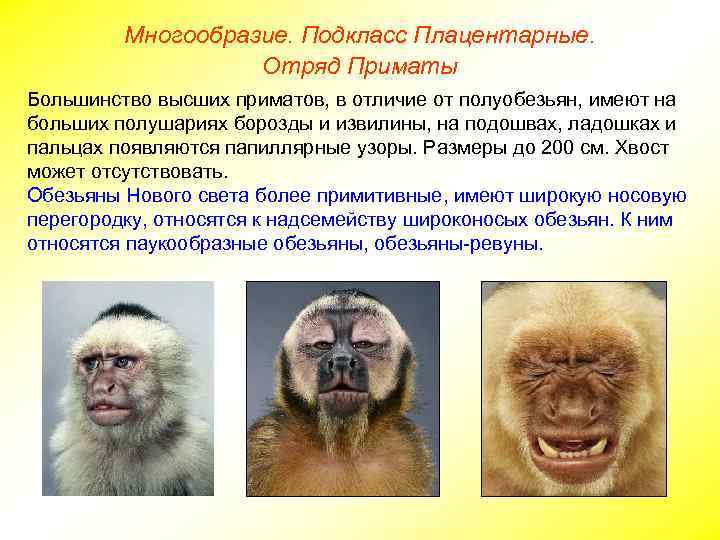 Многообразие. Подкласс Плацентарные. Отряд Приматы

Большинство высших приматов, в отличие от полуобезьян, имеют на больших полушариях борозды и извилины, на подошвах, ладошках и пальцах появляются папиллярные узоры. Размеры до 200 см. Хвост может отсутствовать.

Обезьяны Нового света более примитивные, имеют широкую носовую перегородку, относятся к надсемейству широконосых обезьян. К ним относятся паукообразные обезьяны, обезьяны-ревуны.